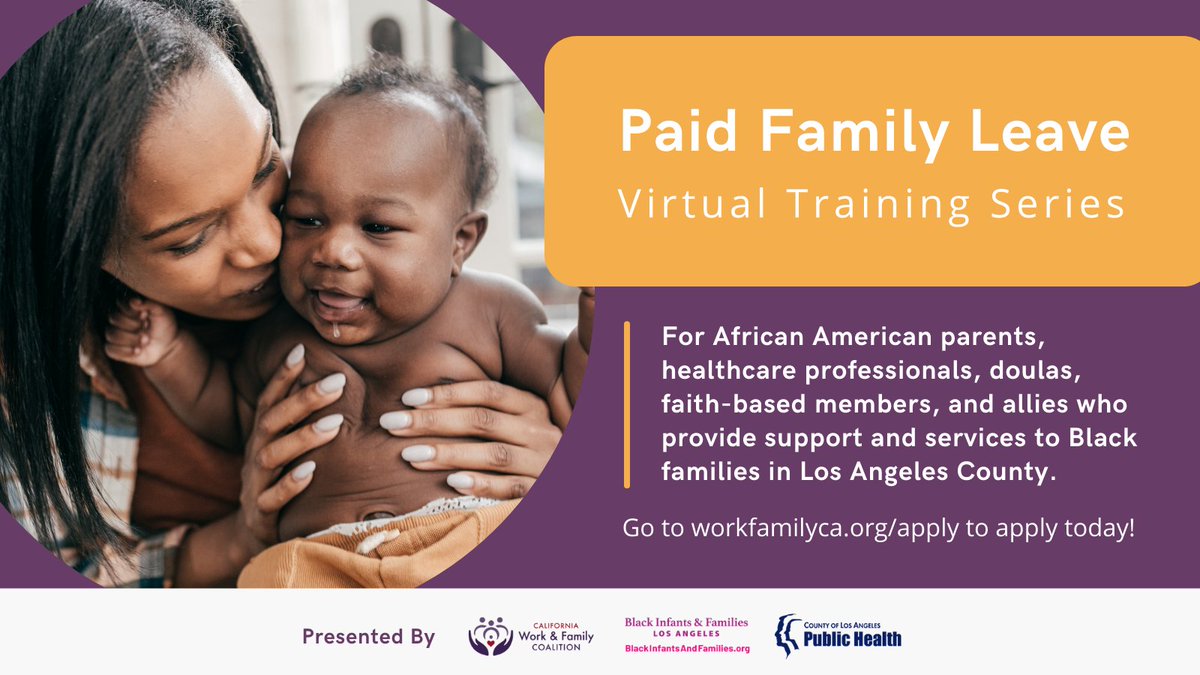 Paid Family Leave
Virtual Training Series

For African American parents, healthcare professionals, doulas, faith-based members, and allies who provide support and services to Black families in Los Angeles County.

Go to workfamilyca.org/apply to apply today!

Presented By

CALIFORNIA Work & Family COALITION

Black Infants & Families LOS ANGELES BlackInfantsAndFamilies.org

COUNTY OF LOS ANGELES Public Health